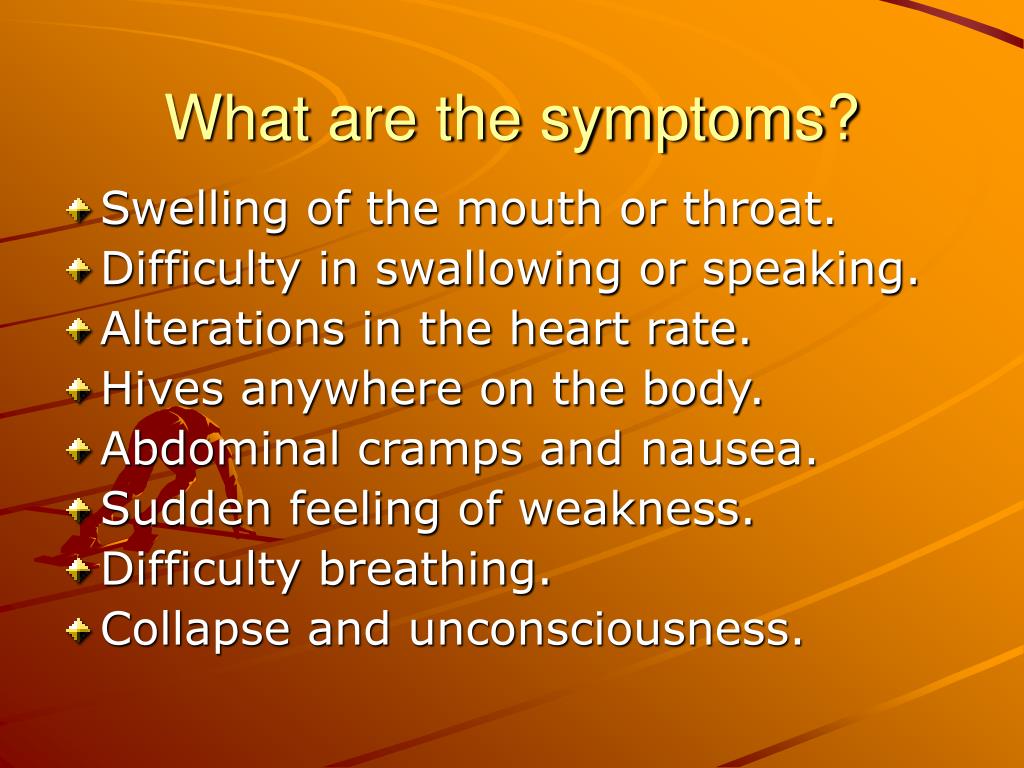 What are the symptoms?

Swelling of the mouth or throat.
Difficulty in swallowing or speaking.
Alterations in the heart rate.
Hives anywhere on the body.
Abdominal cramps and nausea.
Sudden feeling of weakness.
Difficulty breathing.
Collapse and unconsciousness.